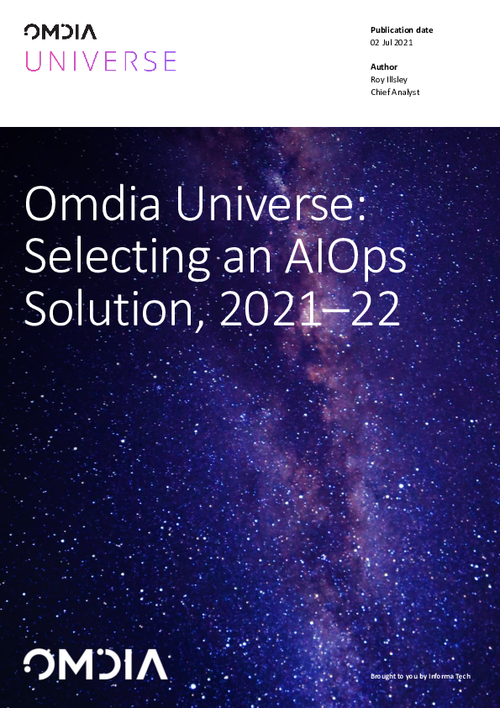 OMDIA
UNIVERSE

Publication date
02 Jul 2021

Author
Roy Illsley
Chief Analyst

Omdia Universe: Selecting an AIOps Solution, 2021–22

OMDIA

Brought to you by Informa Tech